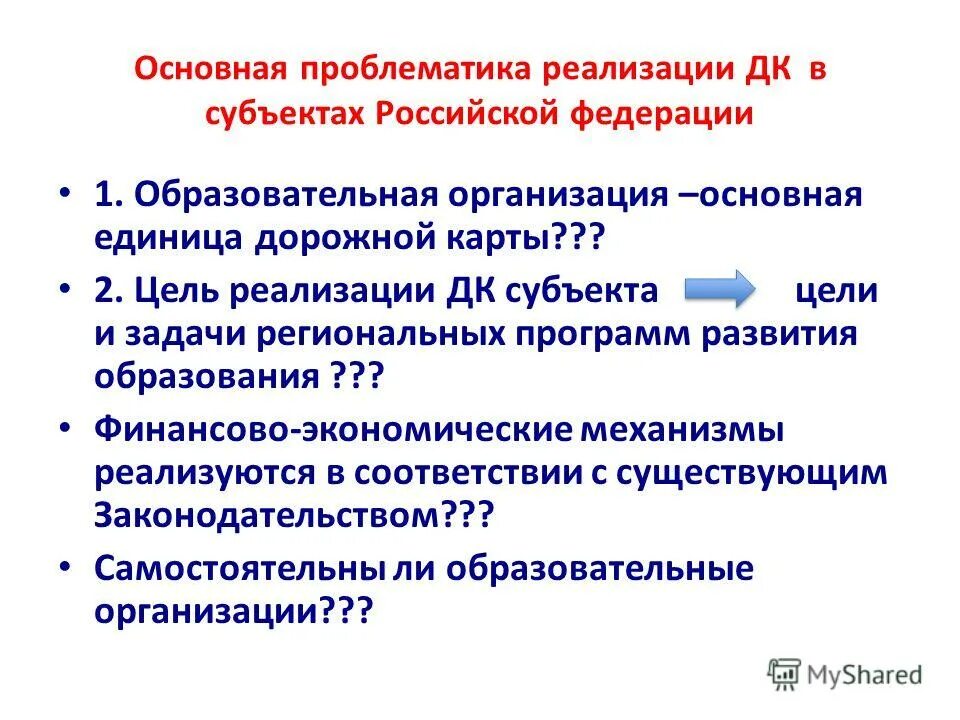 Основная проблематика реализации ДК в субъектах Российской федерации

• 1. Образовательная организация –основная единица дорожной карты???

• 2. Цель реализации ДК субъекта цели и задачи региональных программ развития образования ???

• Финансово-экономические механизмы реализуются в соответствии с существующим Законодательством???

• Самостоятельны ли образовательные организации???

MyShared